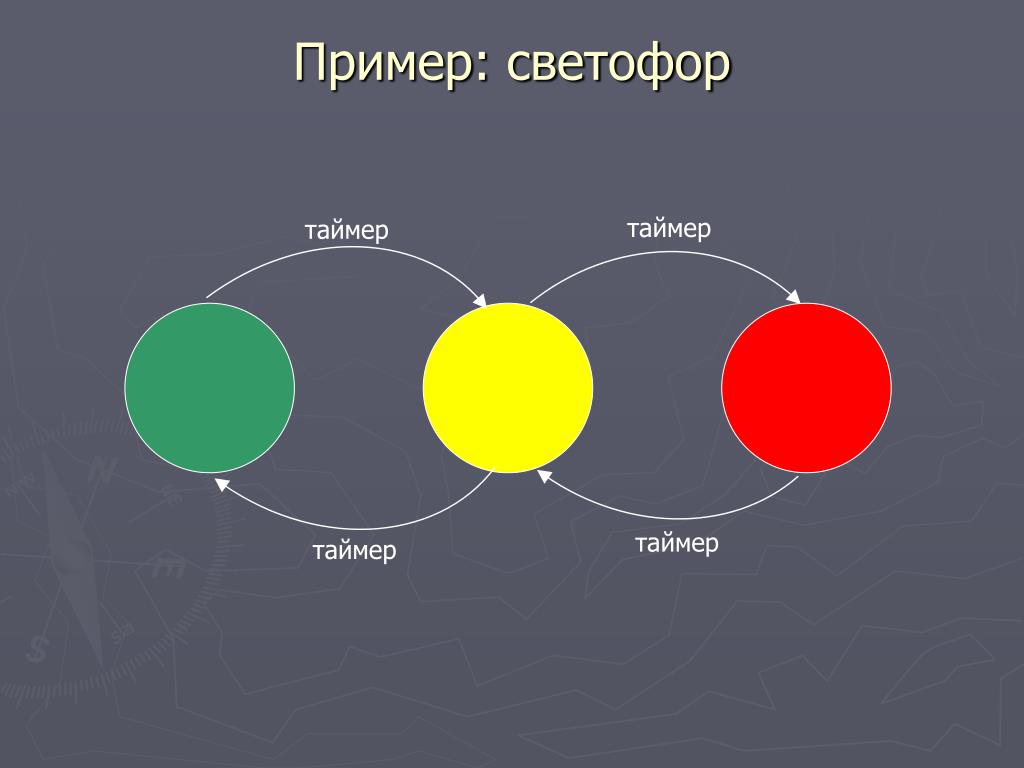 Пример: светофор

таймер

таймер

таймер

таймер